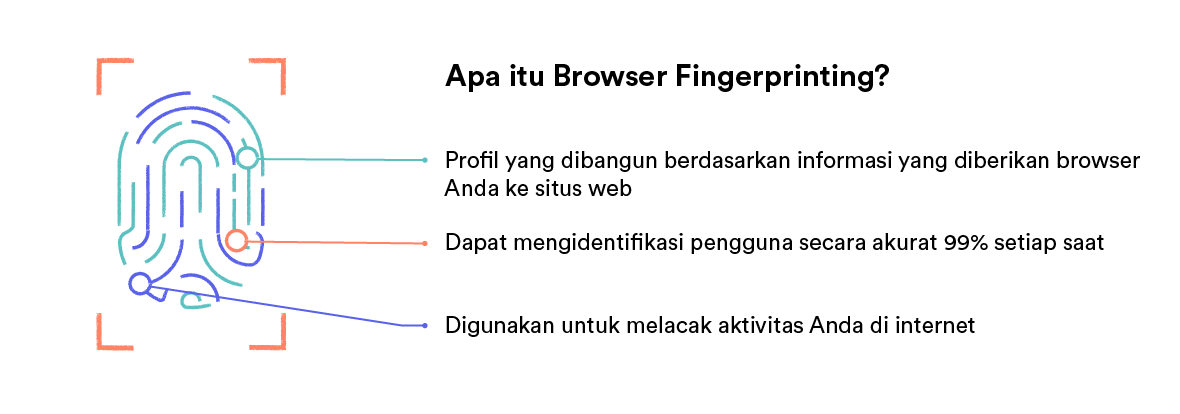 Apa itu Browser Fingerprinting?

Profil yang dibangun berdasarkan informasi yang diberikan browser Anda ke situs web

Dapat mengidentifikasi pengguna secara akurat 99% setiap saat

Digunakan untuk melacak aktivitas Anda di internet